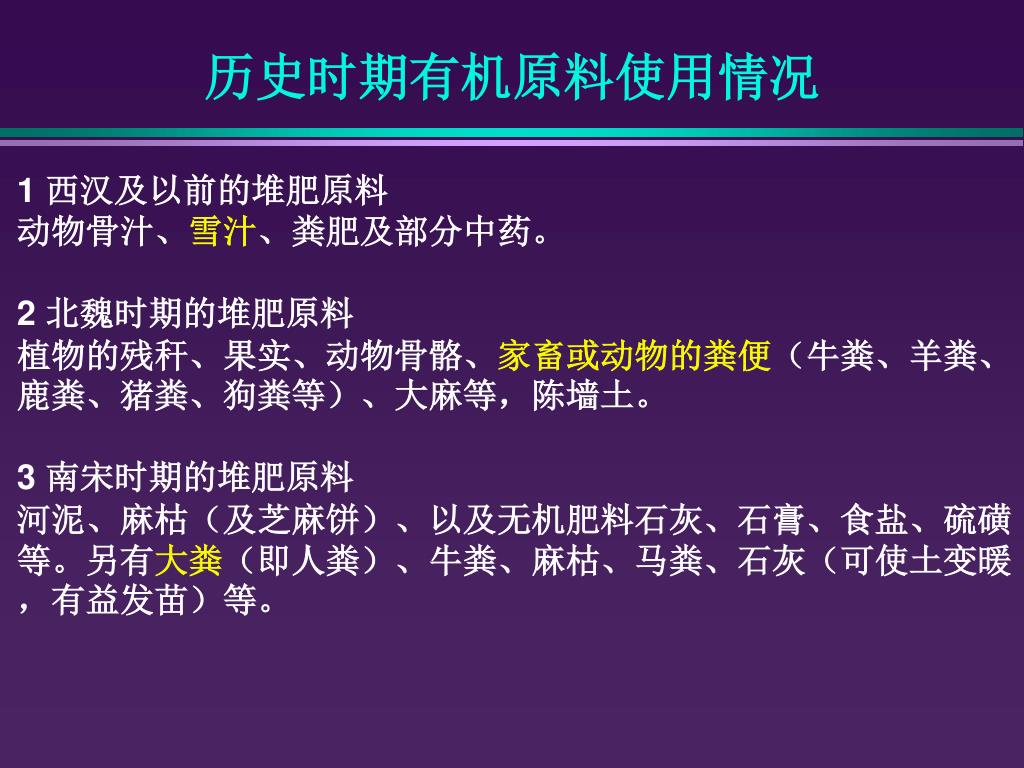 历史时期有机原料使用情况

1 西汉及以前的堆肥原料
动物骨汁、雪汁、粪肥及部分中药。

2 北魏时期的堆肥原料
植物的残秆、果实、动物骨骼、家畜或动物的粪便（牛粪、羊粪、鹿粪、猪粪、狗粪等）、大麻等，陈墙土。

3 南宋时期的堆肥原料
河泥、麻枯（及芝麻饼）、以及无机肥料石灰、石膏、食盐、硫磺等。另有大粪（即人粪）、牛粪、麻枯、马粪、石灰（可使土变暖，有益发苗）等。